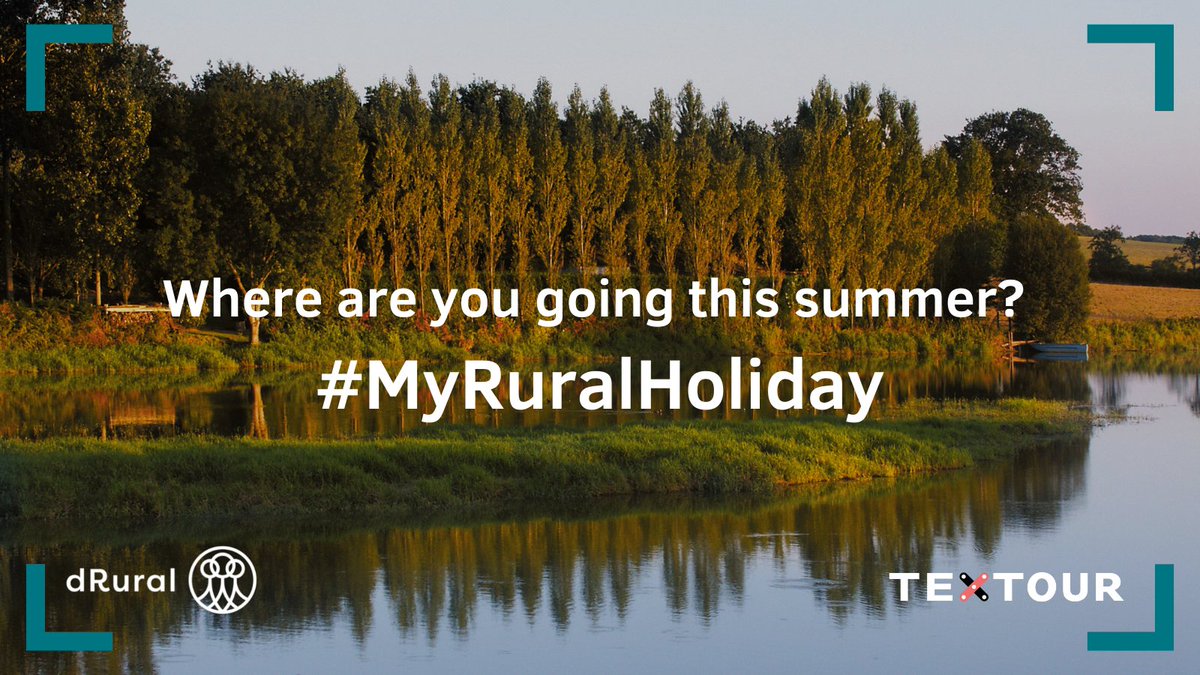 Where are you going this summer?
#MyRuralHoliday

dRural

TEXTOUR